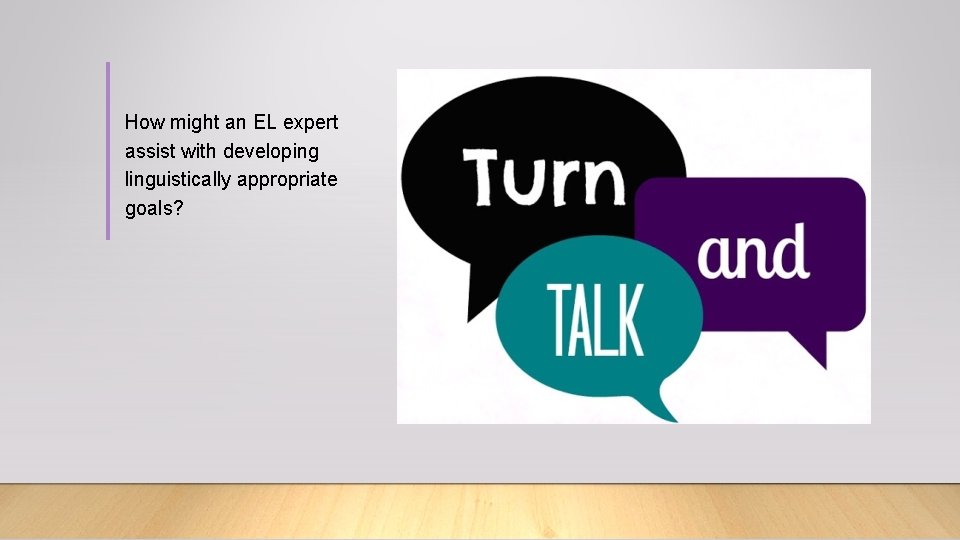 How might an EL expert assist with developing linguistically appropriate goals?

Turn

and

TALK